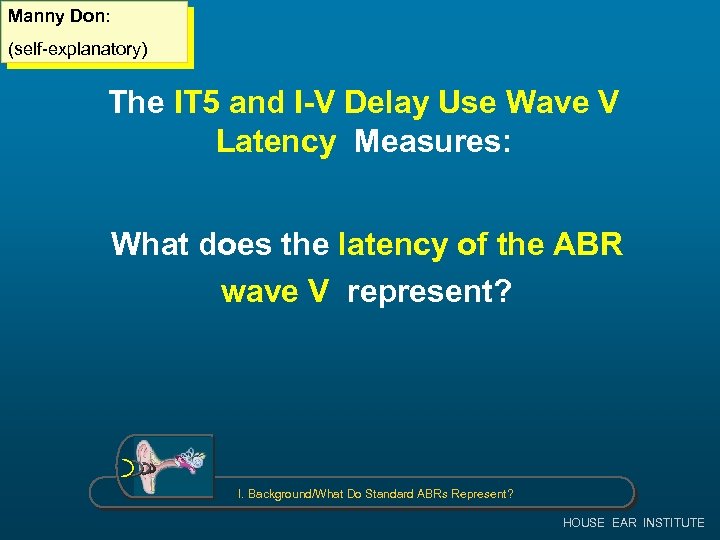 Manny Don:
(self-explanatory)

The IT5 and I-V Delay Use Wave V Latency Measures:

What does the latency of the ABR wave V represent?

I. Background/What Do Standard ABRs Represent?

HOUSE EAR INSTITUTE